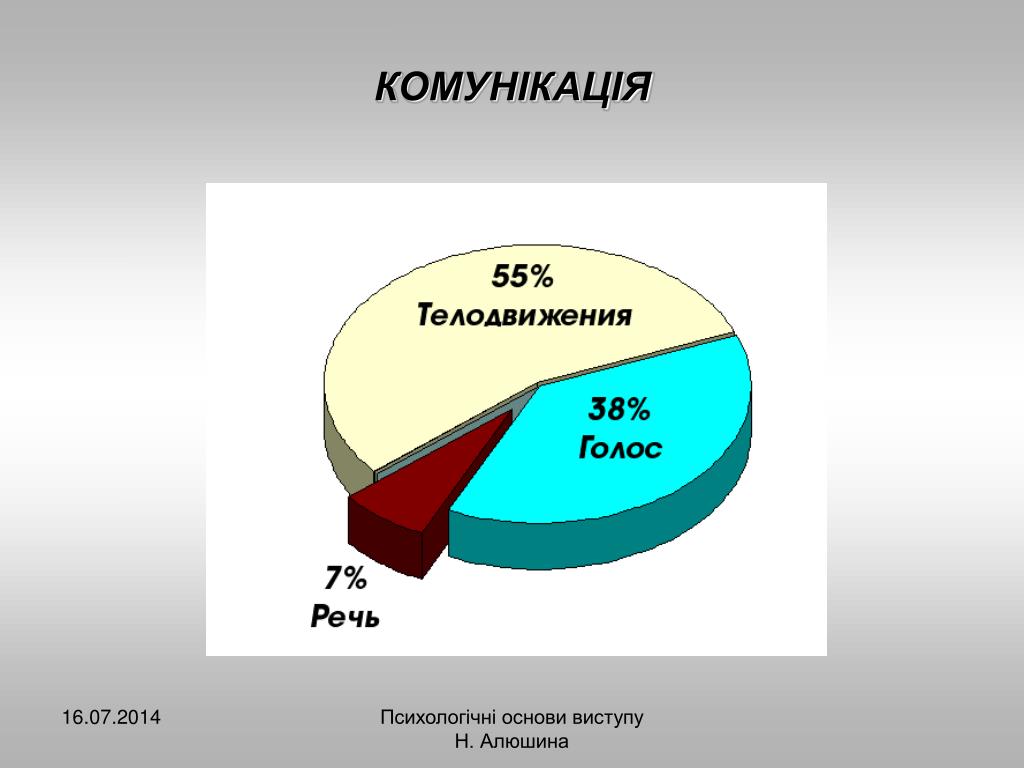 КОМУНІКАЦІЯ

55%
Телодвижения

38%
Голос

7%
Речь

16.07.2014

Психологічні основи виступу
Н. Алюшина